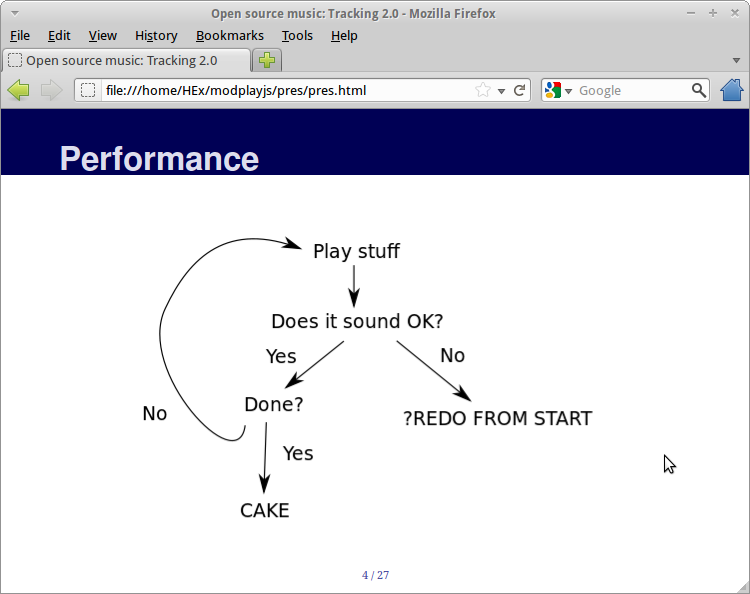 Open source music: Tracking 2.0 - Mozilla Firefox

File Edit View History Bookmarks Tools Help

Open source music: Tracking 2.0

file:///home/HEx/modplayjs/pres/pres.html

Google

Performance

Play stuff

Does it sound OK?

Yes

No

Done?

?REDO FROM START

No

Yes

CAKE

4 / 27